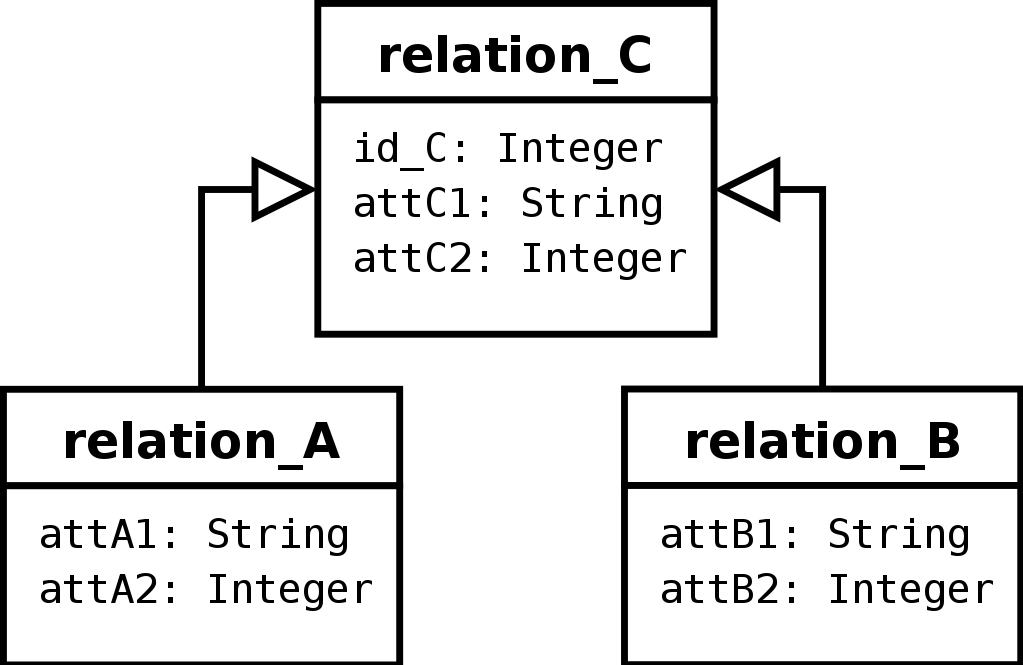 relation_C

id_C: Integer
attC1: String
attC2: Integer

relation_A

attA1: String
attA2: Integer

relation_B

attB1: String
attB2: Integer